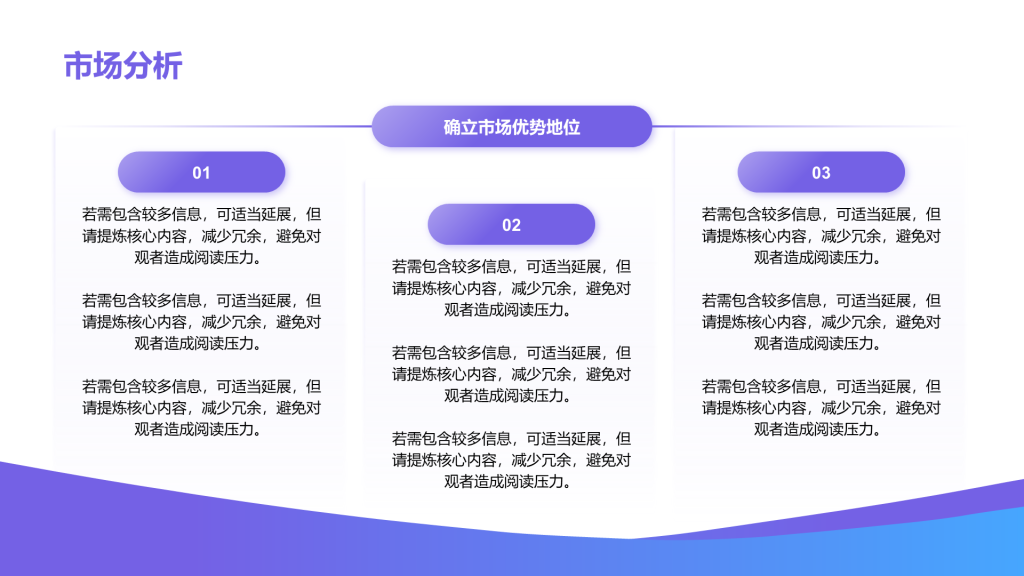 市场分析

确立市场优势地位

01

若需包含较多信息，可适当延展，但请提炼核心内容，减少冗余，避免对观者造成阅读压力。

若需包含较多信息，可适当延展，但请提炼核心内容，减少冗余，避免对观者造成阅读压力。

若需包含较多信息，可适当延展，但请提炼核心内容，减少冗余，避免对观者造成阅读压力。

02

若需包含较多信息，可适当延展，但请提炼核心内容，减少冗余，避免对观者造成阅读压力。

若需包含较多信息，可适当延展，但请提炼核心内容，减少冗余，避免对观者造成阅读压力。

若需包含较多信息，可适当延展，但请提炼核心内容，减少冗余，避免对观者造成阅读压力。

03

若需包含较多信息，可适当延展，但请提炼核心内容，减少冗余，避免对观者造成阅读压力。

若需包含较多信息，可适当延展，但请提炼核心内容，减少冗余，避免对观者造成阅读压力。

若需包含较多信息，可适当延展，但请提炼核心内容，减少冗余，避免对观者造成阅读压力。